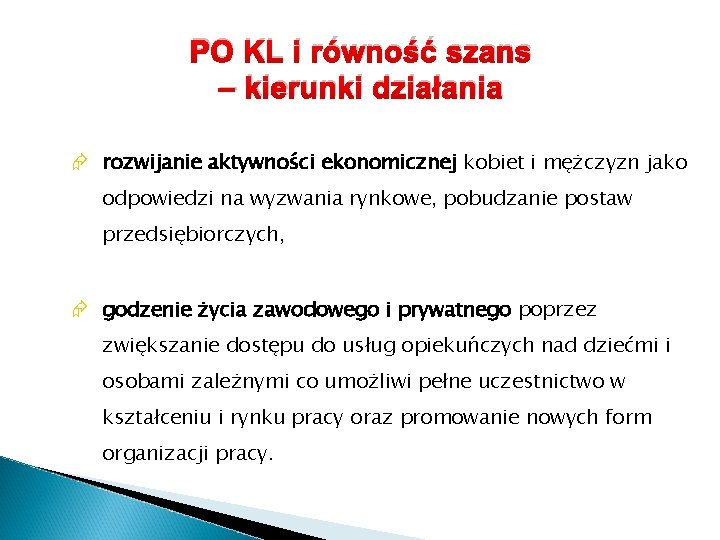 PO KL i równość szans – kierunki działania

rozwijanie aktywności ekonomicznej kobiet i mężczyzn jako odpowiedzi na wyzwania rynkowe, pobudzanie postaw przedsiębiorczych,

godzenie życia zawodowego i prywatnego poprzez zwiększanie dostępu do usług opiekuńczych nad dziećmi i osobami zależnymi co umożliwi pełne uczestnictwo w kształceniu i rynku pracy oraz promowanie nowych form organizacji pracy.